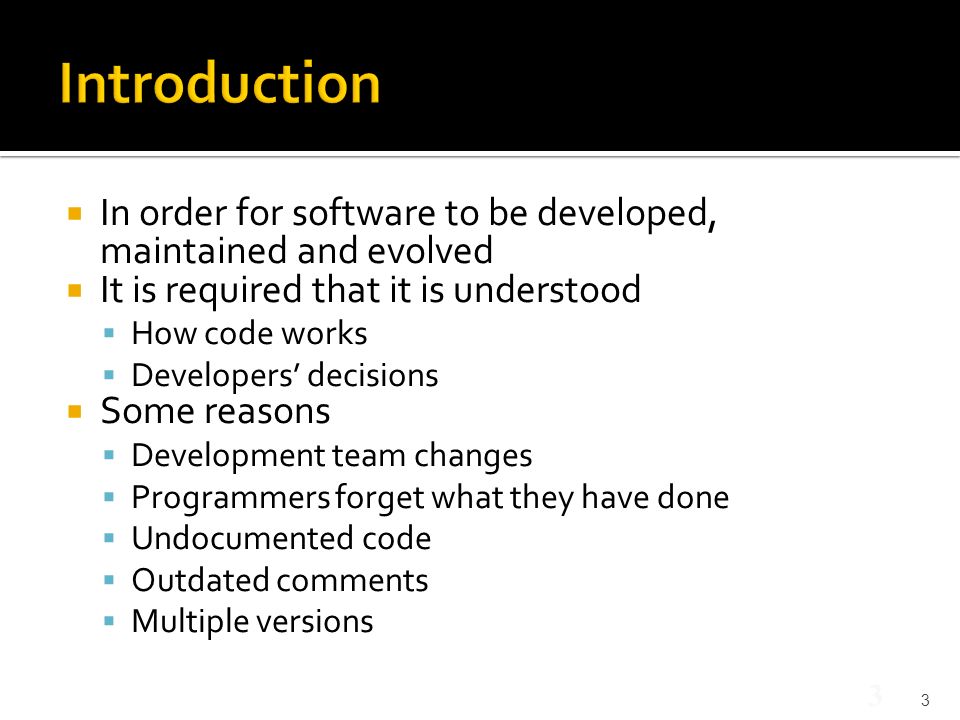 Introduction

- In order for software to be developed, maintained and evolved
- It is required that it is understood
  - How code works
  - Developers' decisions
- Some reasons
  - Development team changes
  - Programmers forget what they have done
  - Undocumented code
  - Outdated comments
  - Multiple versions

3

3